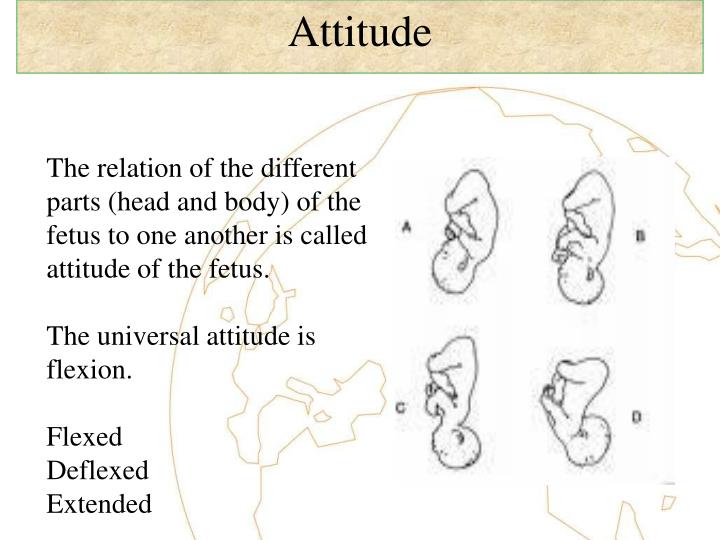 Attitude

The relation of the different parts (head and body) of the fetus to one another is called attitude of the fetus.

The universal attitude is flexion.

Flexed
Deflexed
Extended

A

B

C

D